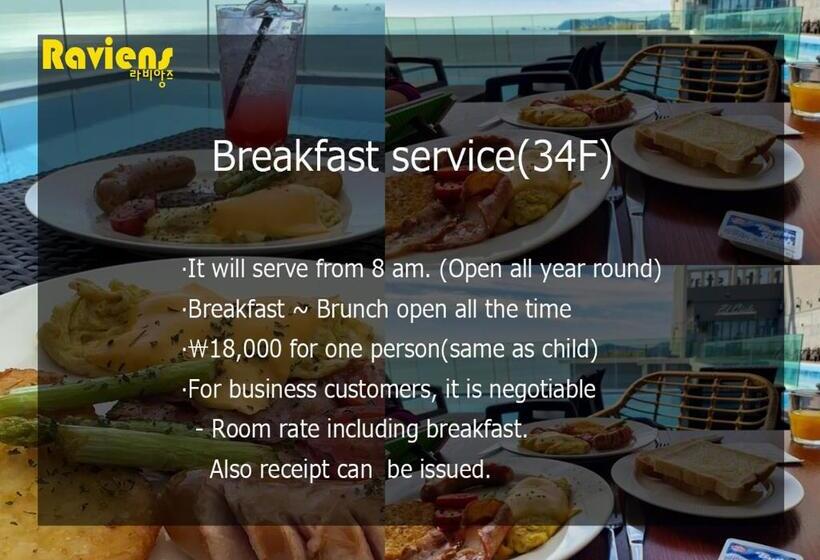 Raviens
라비앙즈

Breakfast service(34F)

·It will serve from 8 am. (Open all year round)
·Breakfast ~ Brunch open all the time
·₩18,000 for one person(same as child)
·For business customers, it is negotiable
 - Room rate including breakfast.
 Also receipt can be issued.